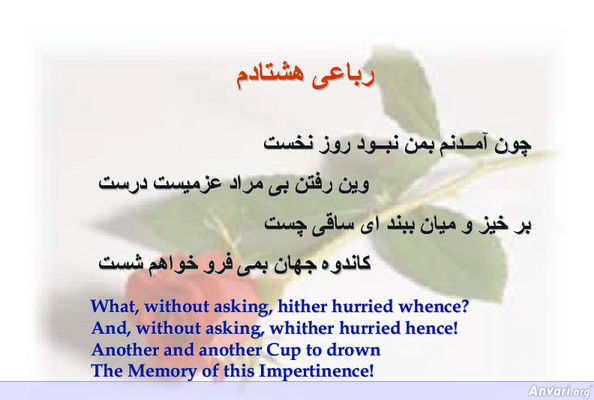 رباعی هشتادم

چون آمدنم بمن نبود روز نخست

وین رفتن بی مراد عزمیست درست

بر خیز و میان ببند ای ساقی چست

کاندوه جهان بمی فرو خواهم شست

What, without asking, hither hurried whence?
And, without asking, whither hurried hence!
Another and another Cup to drown
The Memory of this Impertinence!

Anvari.org